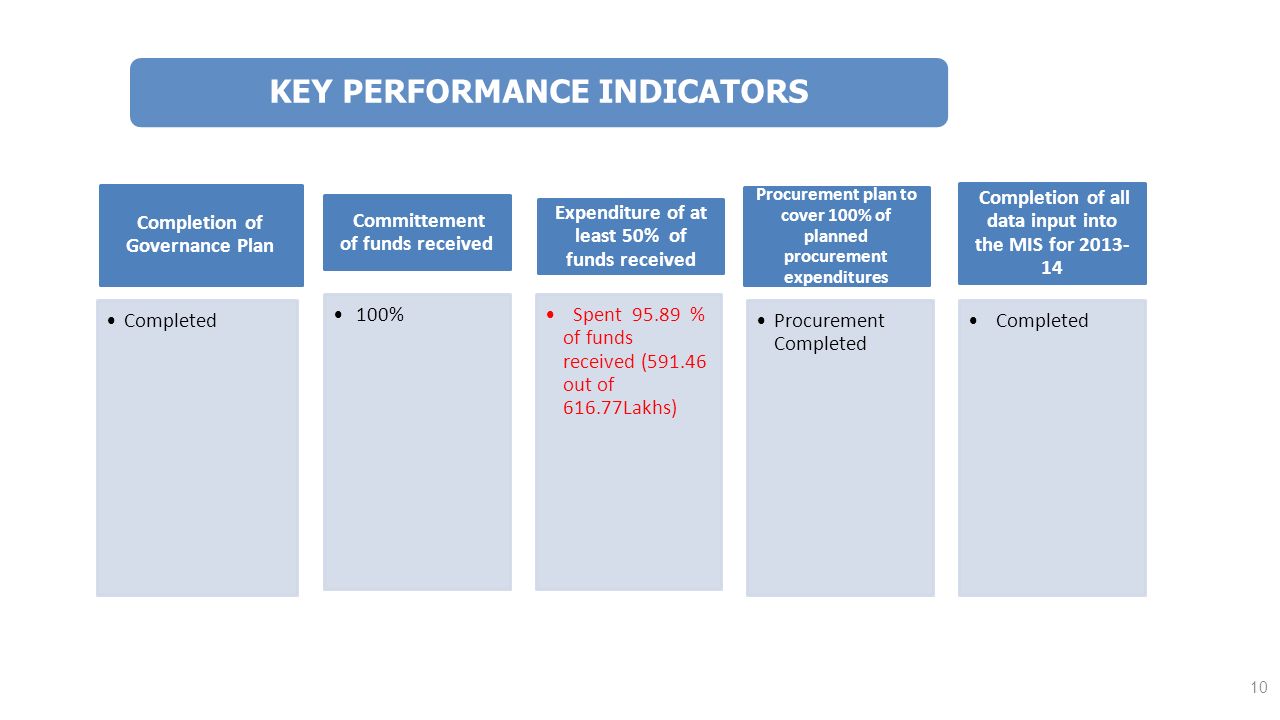 KEY PERFORMANCE INDICATORS

Completion of Governance Plan

• Completed

Committement of funds received

• 100%

Expenditure of at least 50% of funds received

• Spent 95.89 % of funds received (591.46 out of 616.77Lakhs)

Procurement plan to cover 100% of planned procurement expenditures

• Procurement Completed

Completion of all data input into the MIS for 2013-14

• Completed

10